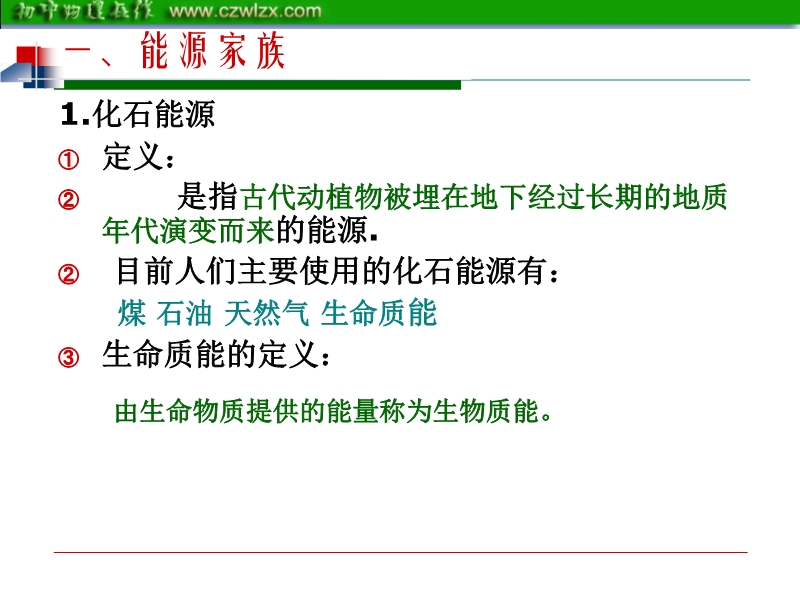 初中物理在线 www.czwlzx.com

一、能源家族

1.化石能源

① 定义：

② 是指古代动植物被埋在地下经过长期的地质年代演变而来的能源.

② 目前人们主要使用的化石能源有：

煤 石油 天然气 生命质能

③ 生命质能的定义：

由生命物质提供的能量称为生物质能。